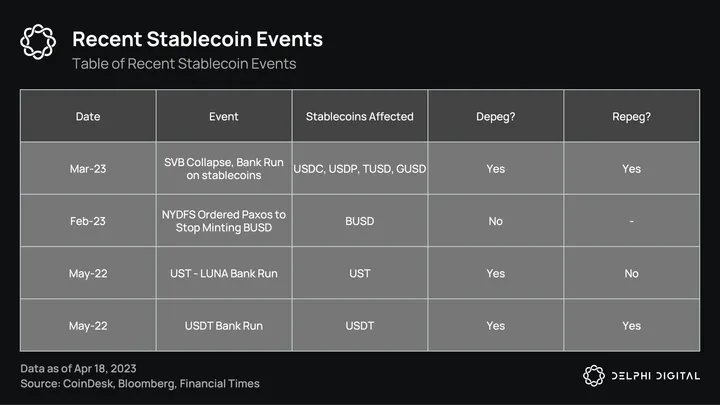 Recent Stablecoin Events
Table of Recent Stablecoin Events

| Date | Event | Stablecoins Affected | Depeg? | Repeg? |
|---|---|---|---|---|
| Mar-23 | SVB Collapse, Bank Run on stablecoins | USDC, USDP, TUSD, GUSD | Yes | Yes |
| Feb-23 | NYDFS Ordered Paxos to Stop Minting BUSD | BUSD | No | - |
| May-22 | UST - LUNA Bank Run | UST | Yes | No |
| May-22 | USDT Bank Run | USDT | Yes | Yes |

Data as of Apr 18, 2023
Source: CoinDesk, Bloomberg, Financial Times

DELPHI DIGITAL